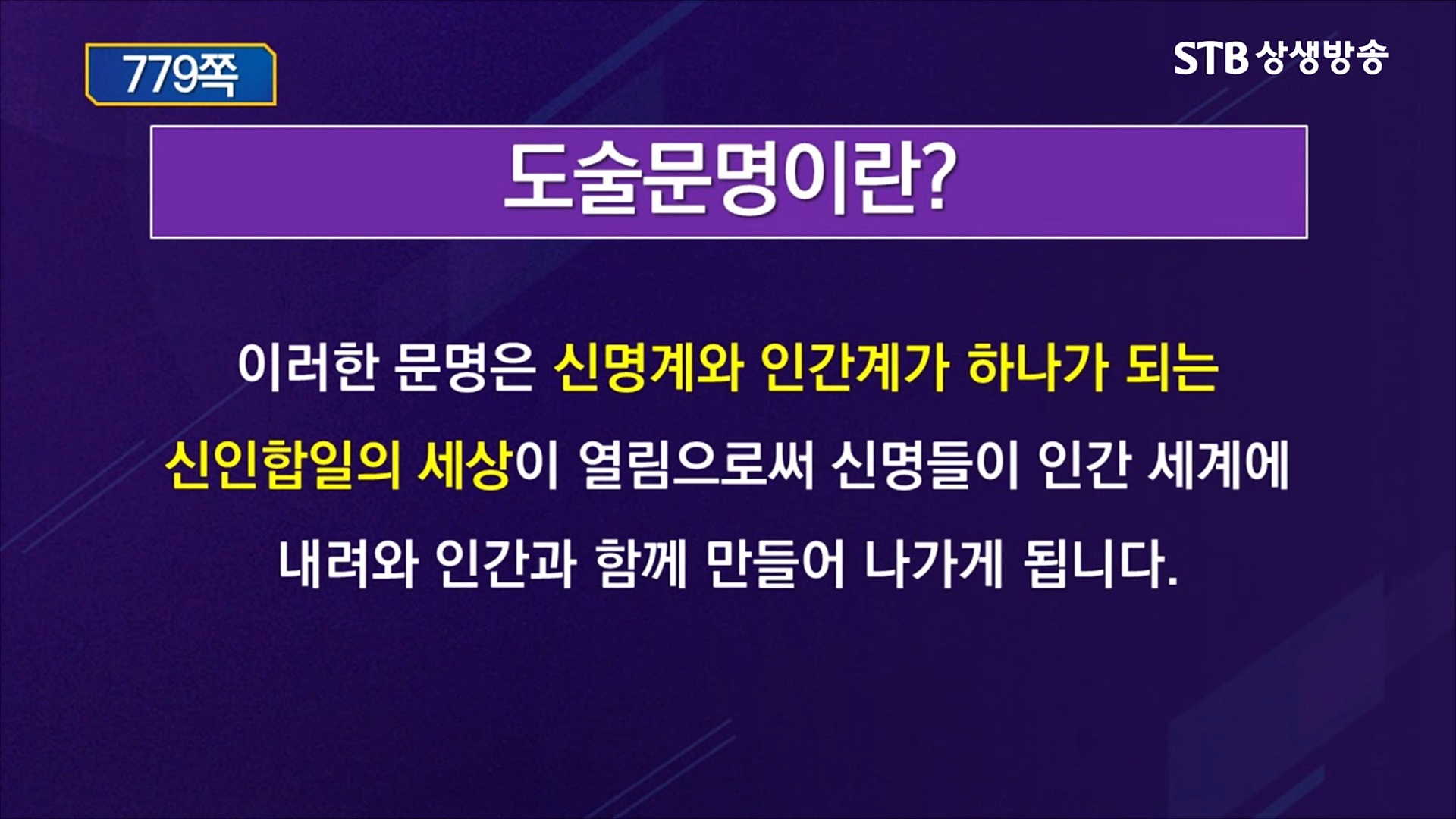 779쪽

STB 상생방송

도술문명이란?

이러한 문명은 신명계와 인간계가 하나가 되는 신인합일의 세상이 열림으로써 신명들이 인간 세계에 내려와 인간과 함께 만들어 나가게 됩니다.